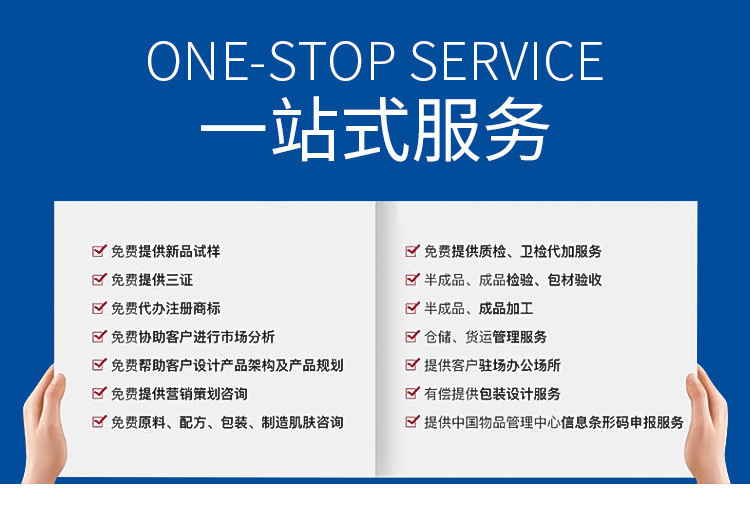 ONE-STOP SERVICE
一站式服务

免费提供新品试样
免费提供三证
免费代办注册商标
免费协助客户进行市场分析
免费帮助客户设计产品架构及产品规划
免费提供营销策划咨询
免费原料、配方、包装、制造肌肤咨询

免费提供质检、卫检代加服务
半成品、成品检验、包材验收
半成品、成品加工
仓储、货运管理服务
提供客户驻场办公场所
有偿提供包装设计服务
提供中国物品管理中心信息条形码申报服务